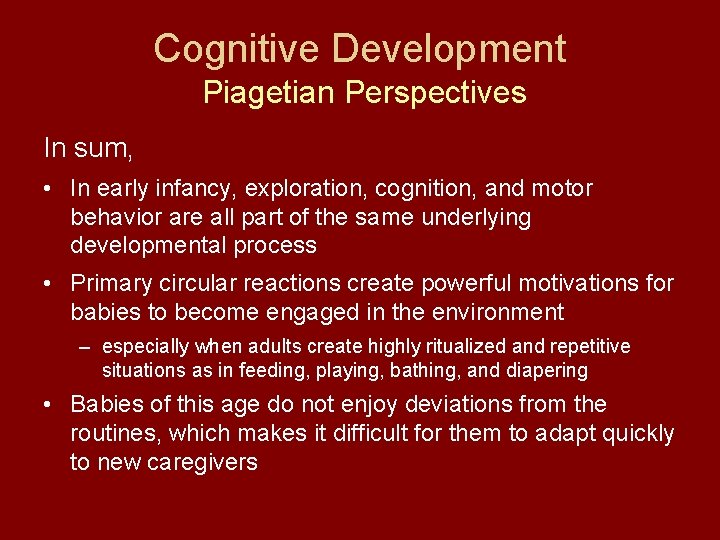 Cognitive Development
Piagetian Perspectives

In sum,

• In early infancy, exploration, cognition, and motor behavior are all part of the same underlying developmental process

• Primary circular reactions create powerful motivations for babies to become engaged in the environment

– especially when adults create highly ritualized and repetitive situations as in feeding, playing, bathing, and diapering

• Babies of this age do not enjoy deviations from the routines, which makes it difficult for them to adapt quickly to new caregivers